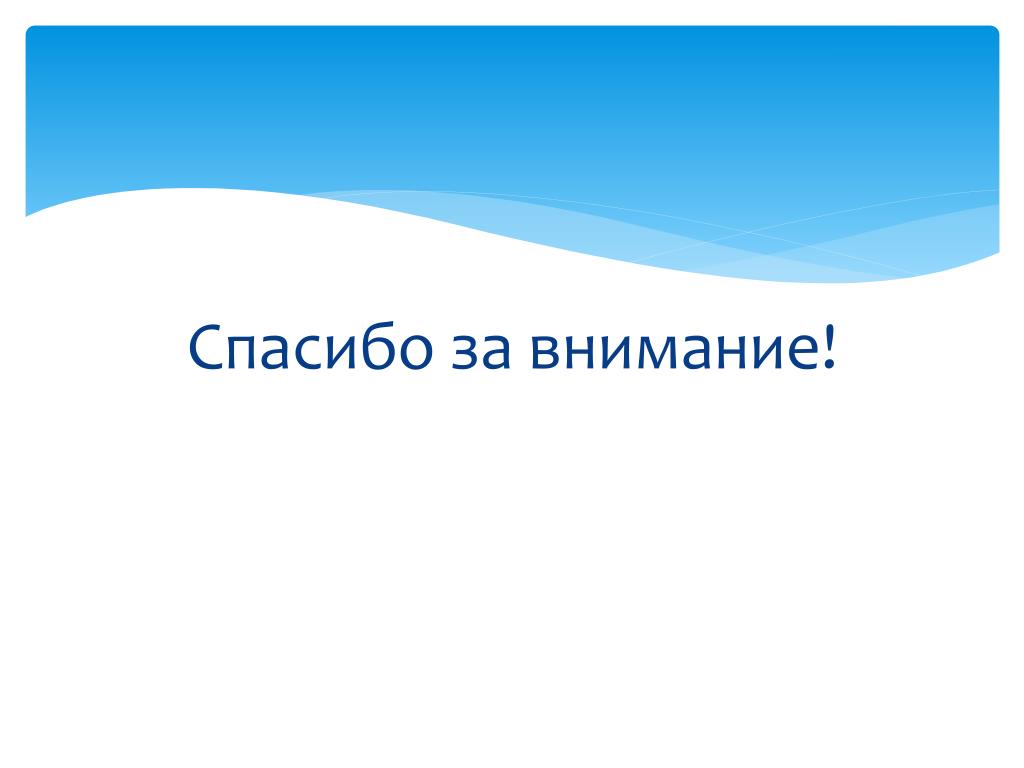 Спасибо за внимание!